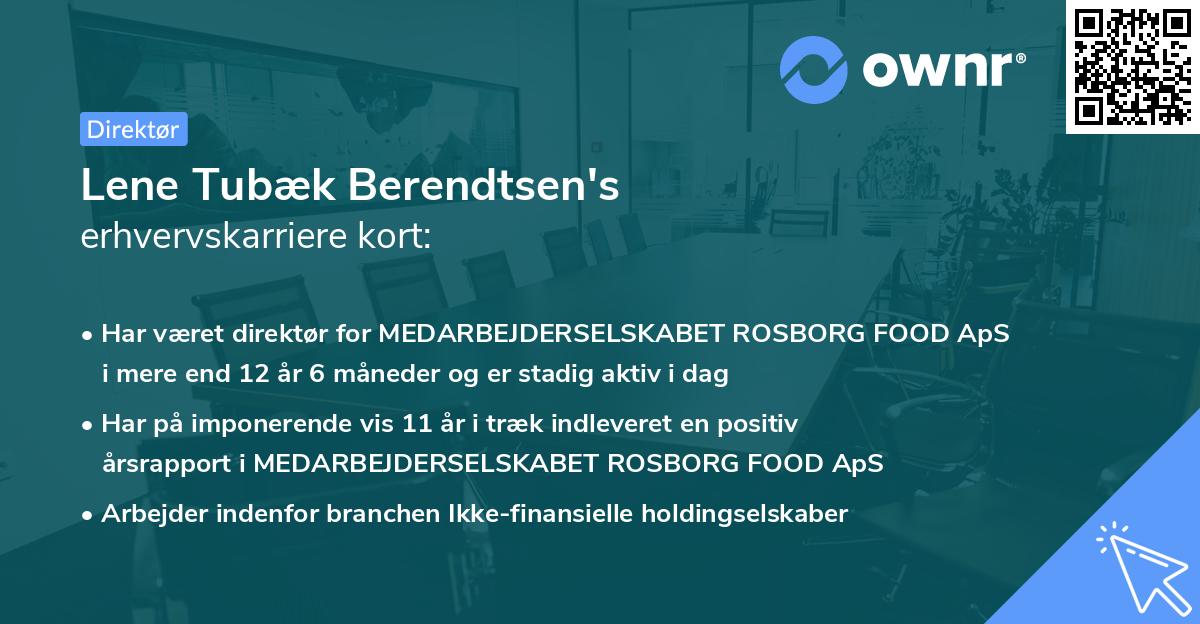 ownr®

Direktør

Lene Tubæk Berendtsen's
erhvervskarriere kort:

• Har været direktør for MEDARBEJDERSELSKABET ROSBORG FOOD ApS i mere end 12 år 6 måneder og er stadig aktiv i dag

• Har på imponerende vis 11 år i træk indleveret en positiv årsrapport i MEDARBEJDERSELSKABET ROSBORG FOOD ApS

• Arbejder indenfor branchen Ikke-finansielle holdingselskaber